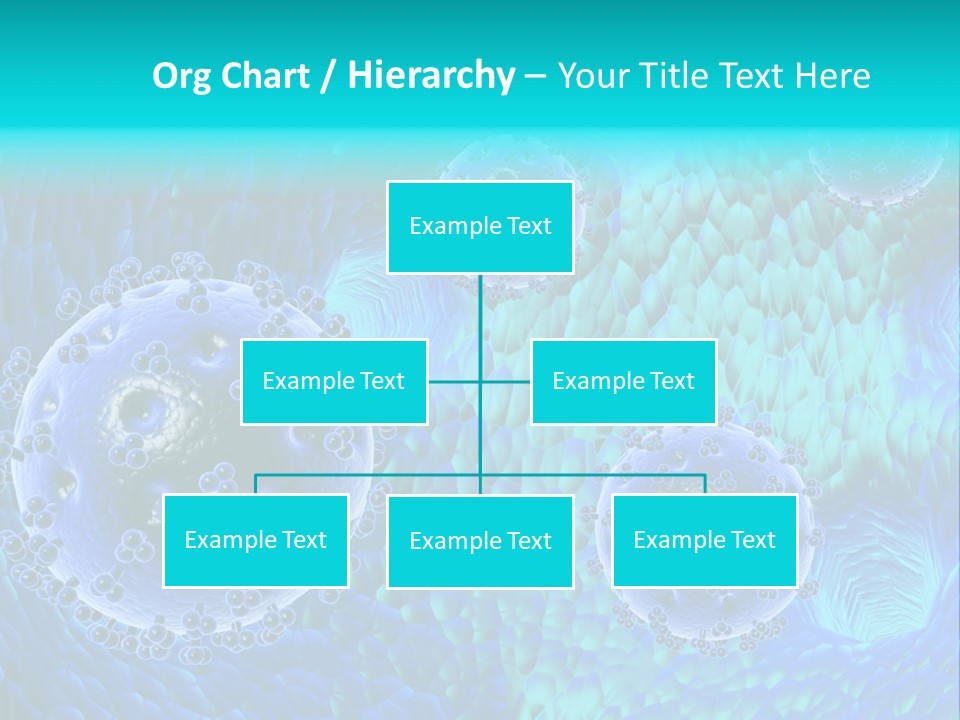 Org Chart / Hierarchy – Your Title Text Here

Example Text

Example Text

Example Text

Example Text

Example Text

Example Text